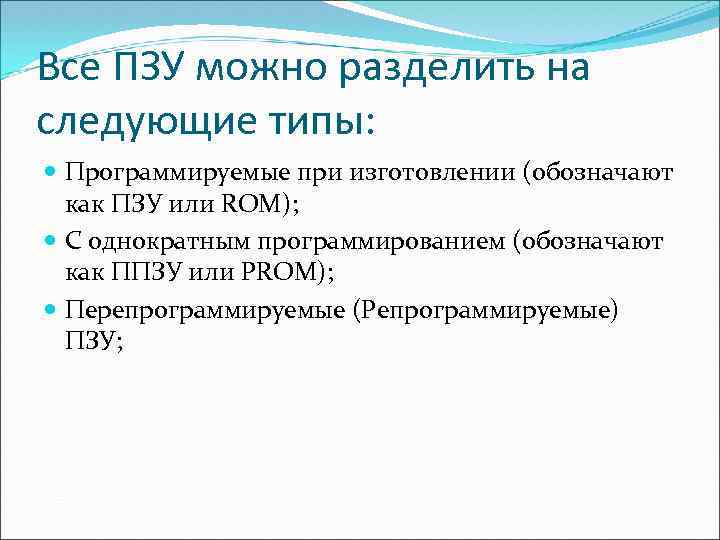 Все ПЗУ можно разделить на следующие типы:

Программируемые при изготовлении (обозначают как ПЗУ или ROM);

С однократным программированием (обозначают как ППЗУ или PROM);

Перепрограммируемые (Репрограммируемые) ПЗУ;